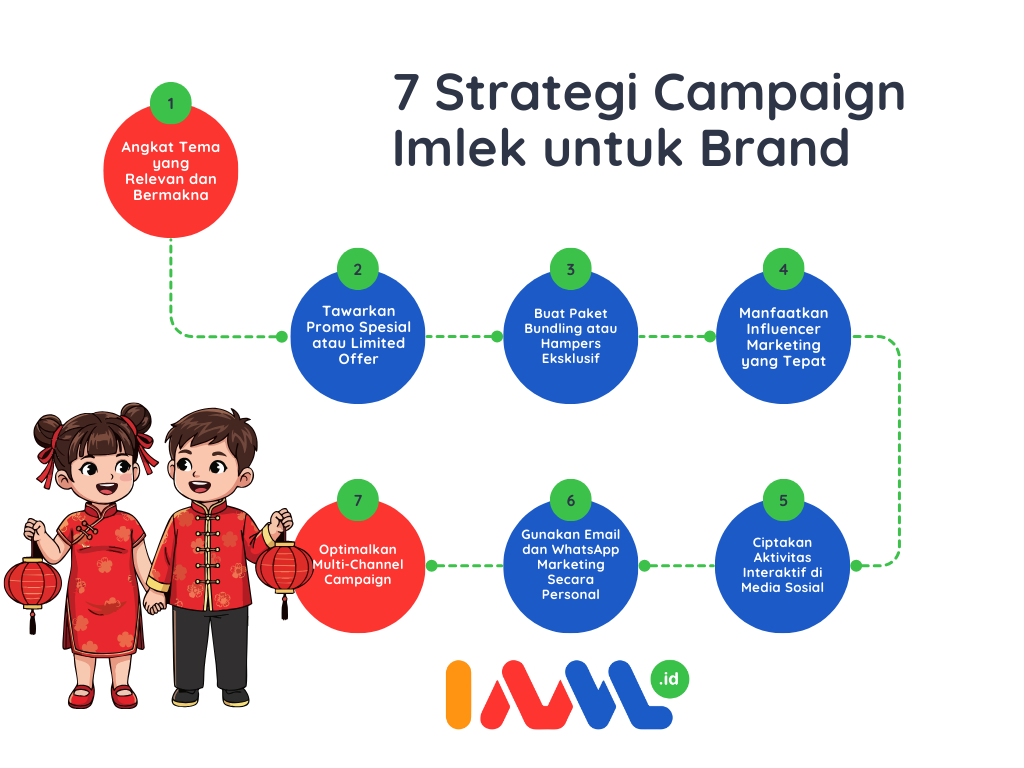 7 Strategi Campaign Imlek untuk Brand

1
Angkat Tema yang Relevan dan Bermakna

2
Tawarkan Promo Spesial atau Limited Offer

3
Buat Paket Bundling atau Hampers Eksklusif

4
Manfaatkan Influencer Marketing yang Tepat

5
Ciptakan Aktivitas Interaktif di Media Sosial

6
Gunakan Email dan WhatsApp Marketing Secara Personal

7
Optimalkan Multi-Channel Campaign

.id